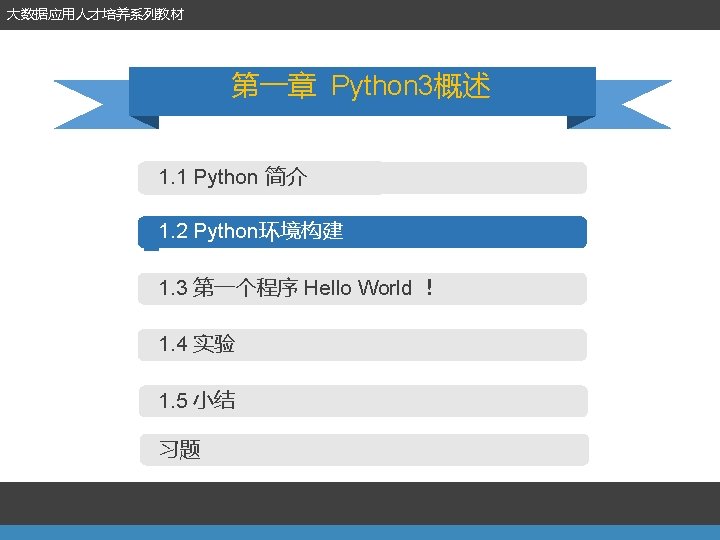 大数据应用人才培养系列教材

第一章 Python3概述

1.1 Python 简介

1.2 Python环境构建

1.3 第一个程序 Hello World ！

1.4 实验

1.5 小结

习题